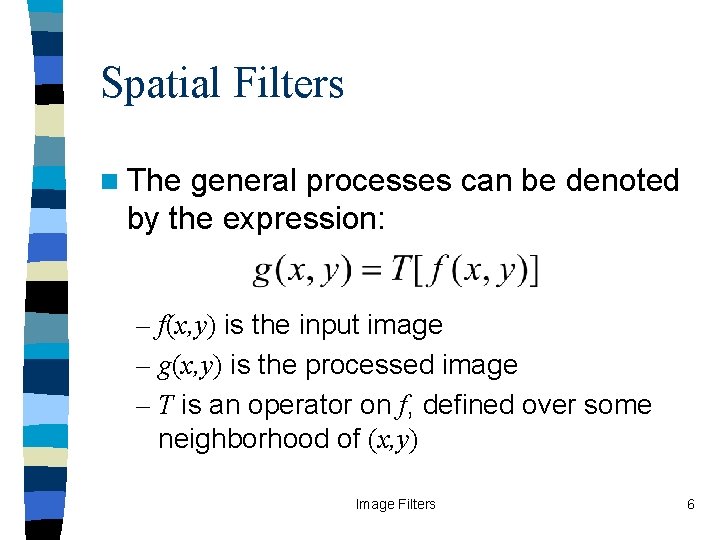 Spatial Filters

The general processes can be denoted by the expression:

$g(x, y) = T[f(x, y)]$

– $f(x,y)$ is the input image
– $g(x,y)$ is the processed image
– $T$ is an operator on $f$, defined over some neighborhood of $(x,y)$

Image Filters

6